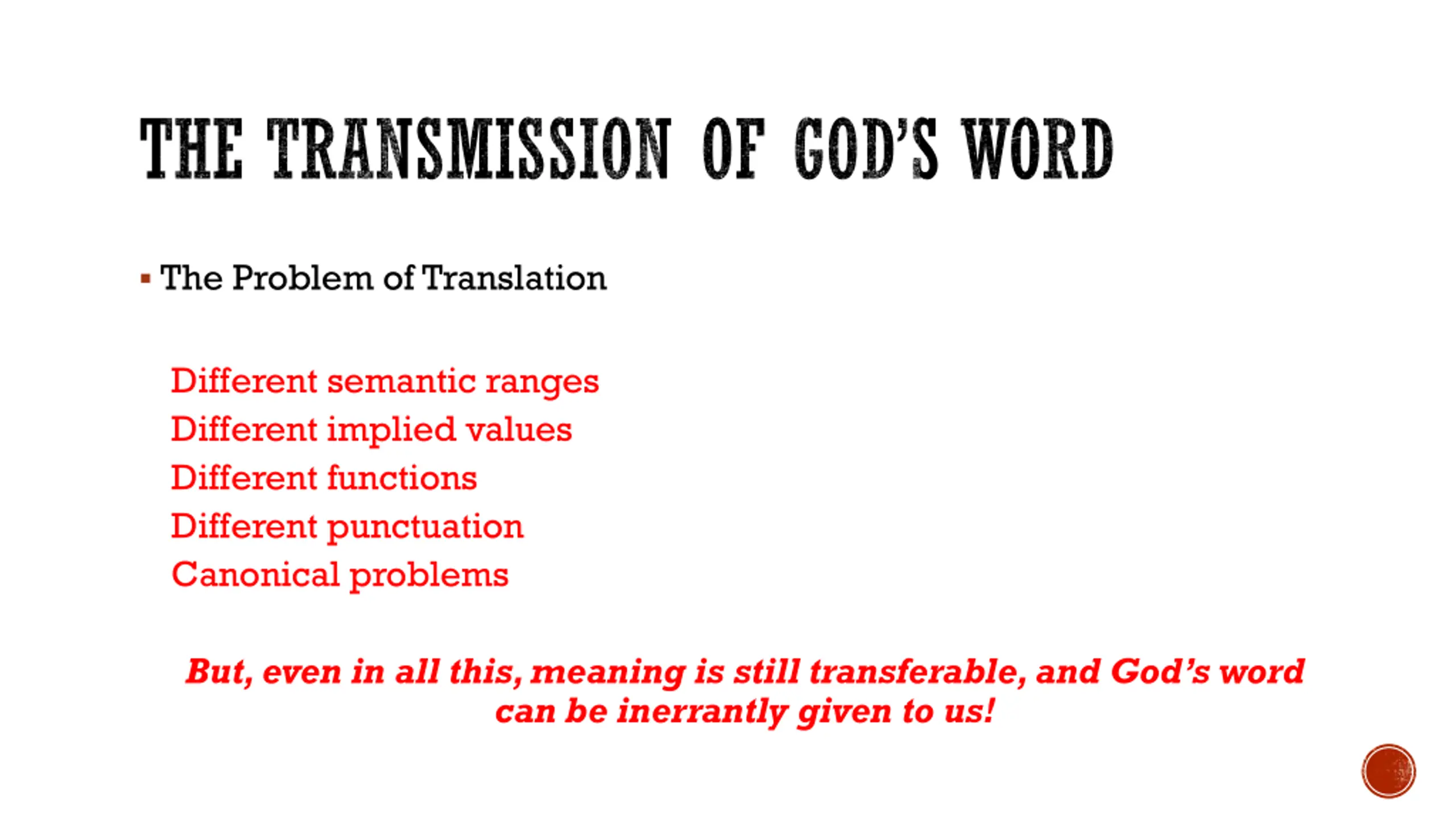 THE TRANSMISSION OF GOD'S WORD

▪ The Problem of Translation

Different semantic ranges
Different implied values
Different functions
Different punctuation
Canonical problems

But, even in all this, meaning is still transferable, and God's word can be inerrantly given to us!